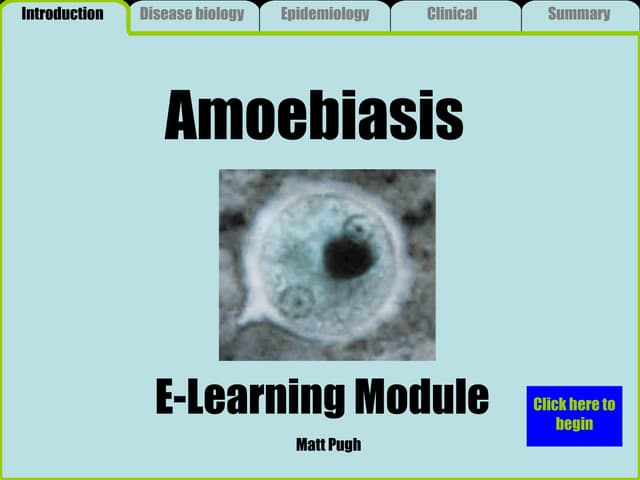 Introduction Disease biology Epidemiology Clinical Summary

Amoebiasis

E-Learning Module

Matt Pugh

Click here to begin